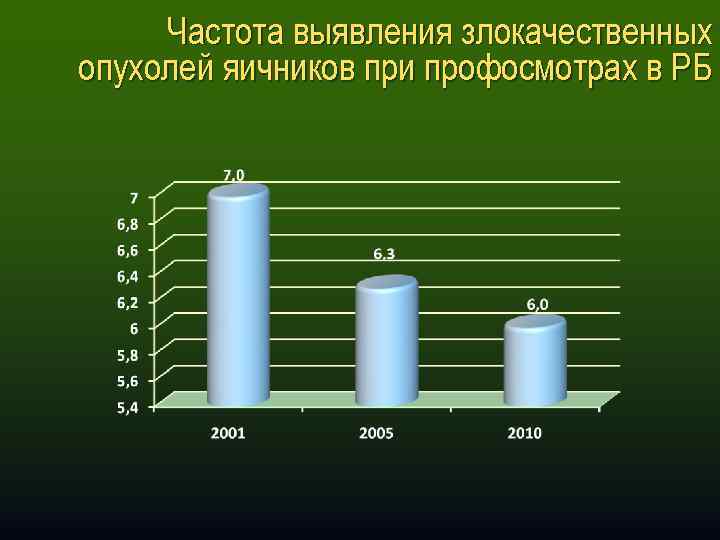 Частота выявления злокачественных опухолей яичников при профосмотрах в РБ

7,0
6,3
6,0

7
6,8
6,6
6,4
6,2
6
5,8
5,6
5,4

2001
2005
2010